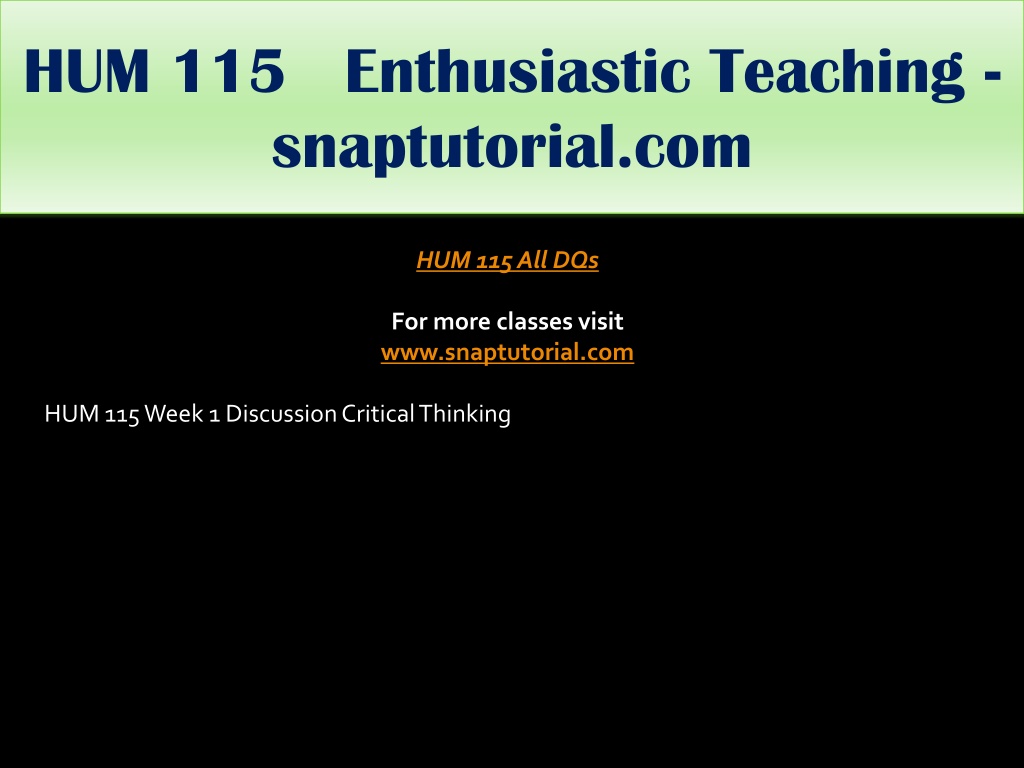 HUM 115 Enthusiastic Teaching - snaptutorial.com

HUM 115 All DQs

For more classes visit
www.snaptutorial.com

HUM 115 Week 1 Discussion Critical Thinking